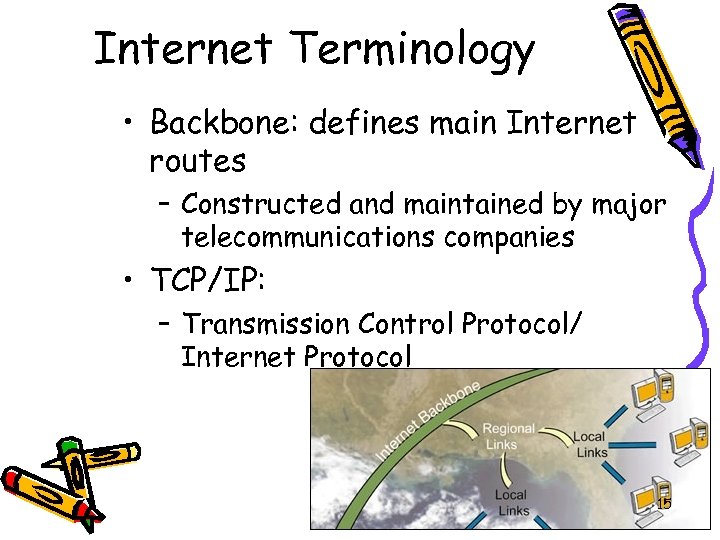 Internet Terminology

• Backbone: defines main Internet routes
  – Constructed and maintained by major telecommunications companies
• TCP/IP:
  – Transmission Control Protocol/ Internet Protocol

Internet Backbone
Regional Links
Local Links
Local Links

15